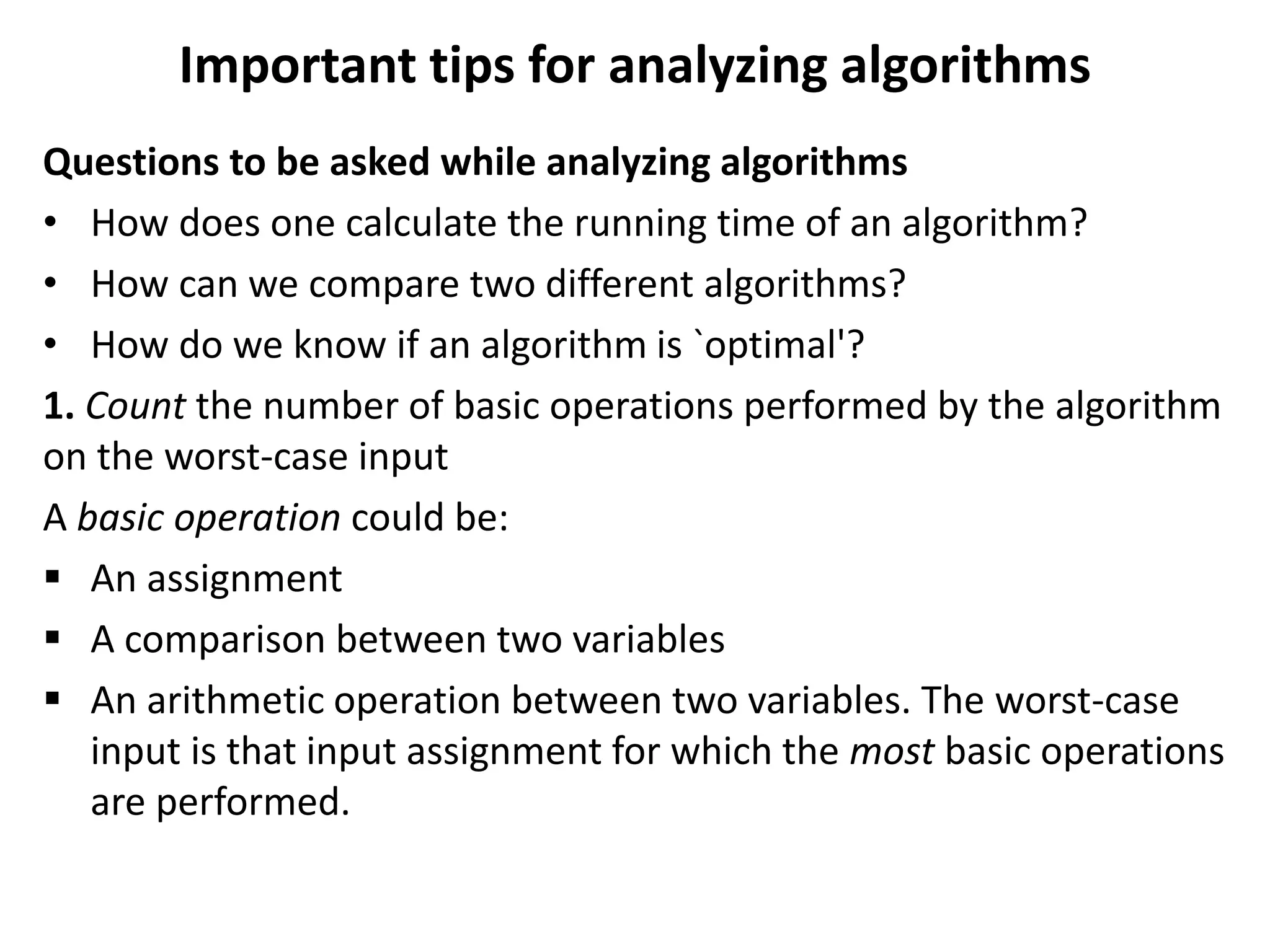 Important tips for analyzing algorithms

Questions to be asked while analyzing algorithms

• How does one calculate the running time of an algorithm?
• How can we compare two different algorithms?
• How do we know if an algorithm is `optimal'?

1. Count the number of basic operations performed by the algorithm on the worst-case input

A basic operation could be:

▪ An assignment
▪ A comparison between two variables
▪ An arithmetic operation between two variables. The worst-case input is that input assignment for which the most basic operations are performed.